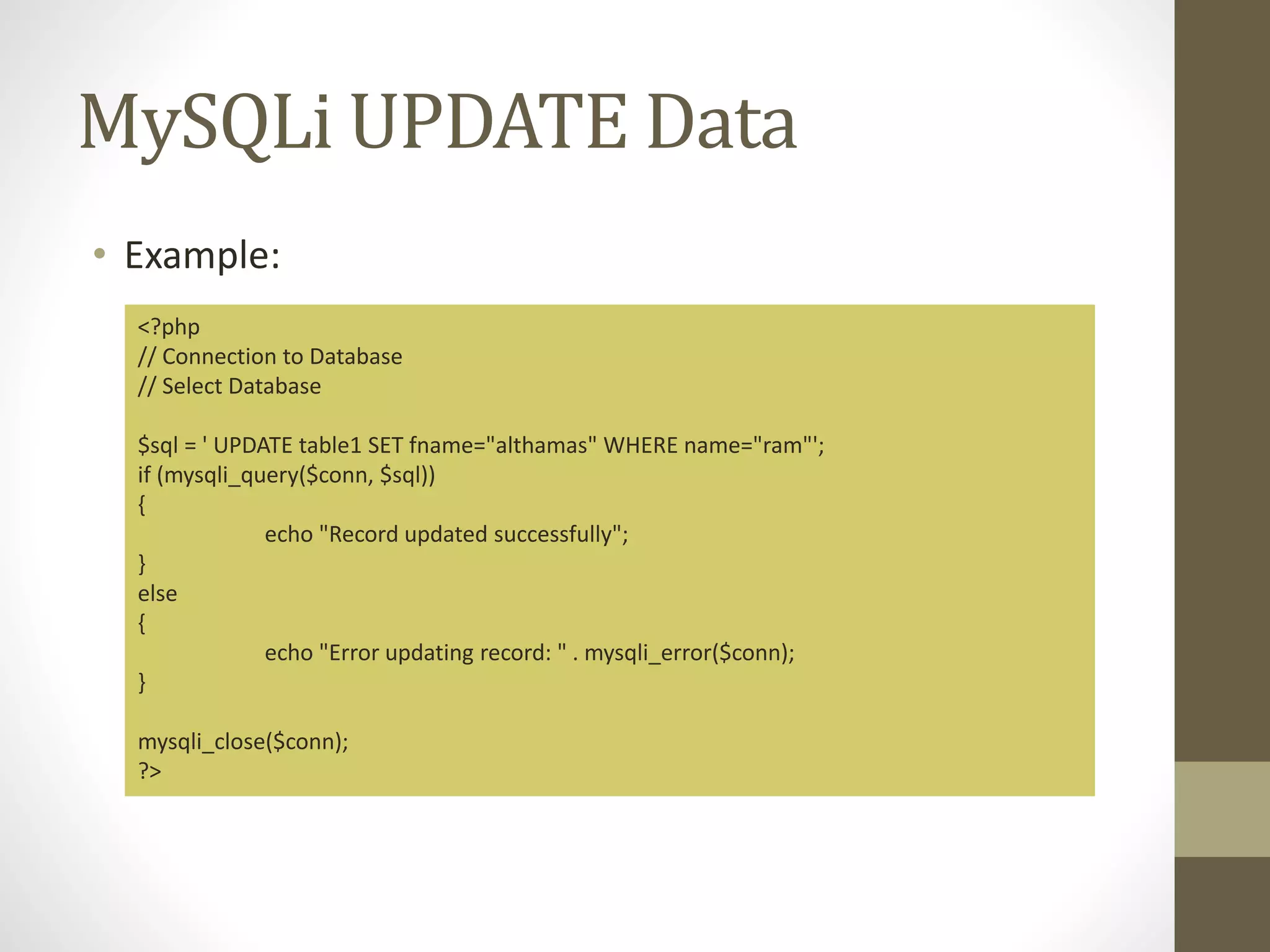 MySQLi UPDATE Data

• Example:

<?php
// Connection to Database
// Select Database

$sql = ' UPDATE table1 SET fname="althamas" WHERE name="ram"';
if (mysqli_query($conn, $sql))
{
echo "Record updated successfully";
}
else
{
echo "Error updating record: " . mysqli_error($conn);
}

mysqli_close($conn);
?>